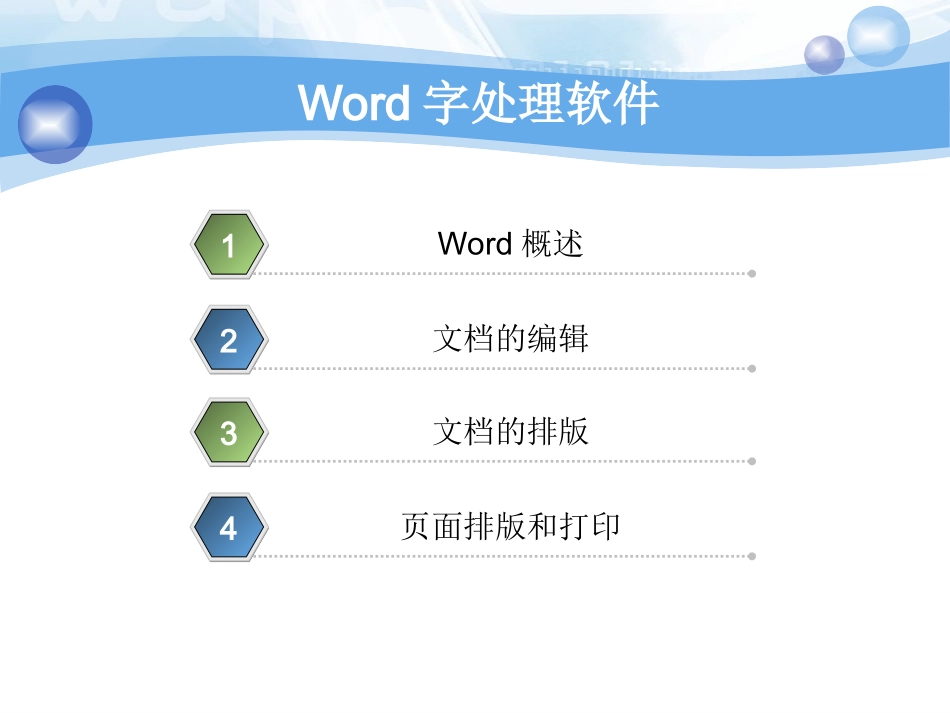 Word 字处理软件

1 Word 概述

2 文档的编辑

3 文档的排版

4 页面排版和打印